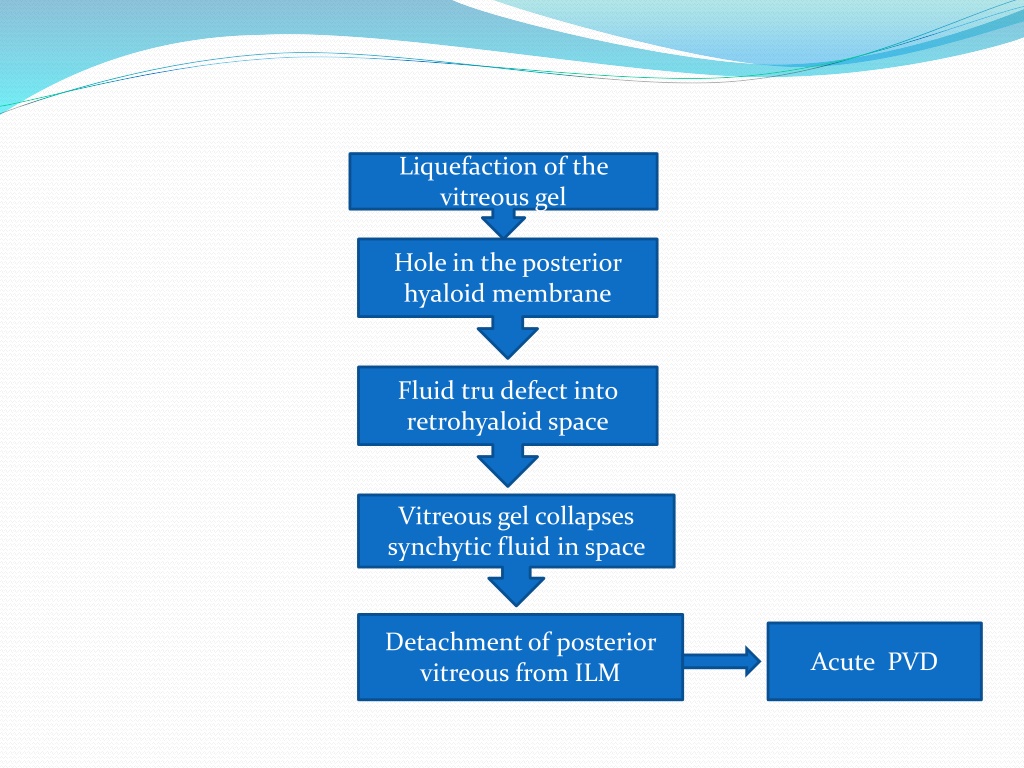 Liquefaction of the vitreous gel

Hole in the posterior hyaloid membrane

Fluid tru defect into retrohyaloid space

Vitreous gel collapses synchytic fluid in space

Detachment of posterior vitreous from ILM

Acute PVD